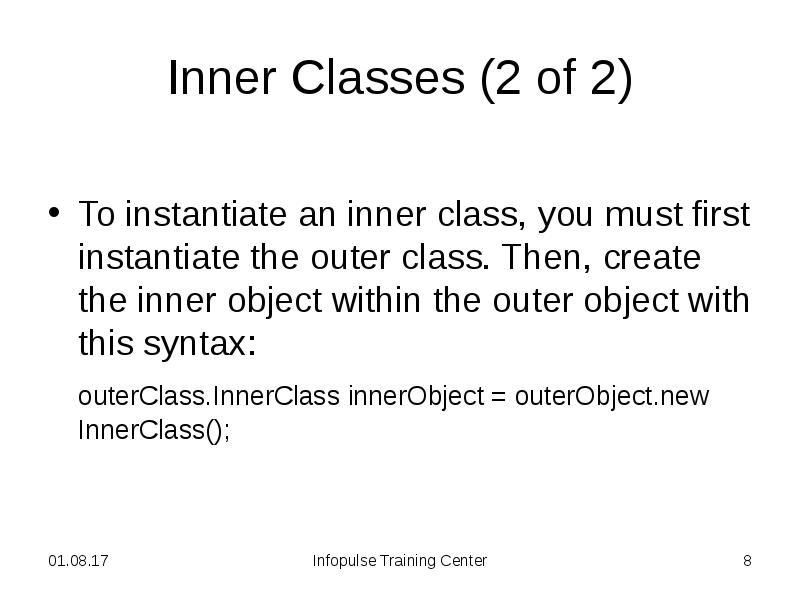 Inner Classes (2 of 2)

• To instantiate an inner class, you must first instantiate the outer class. Then, create the inner object within the outer object with this syntax:

outerClass.InnerClass innerObject = outerObject.new InnerClass();

01.08.17

Infopulse Training Center

8